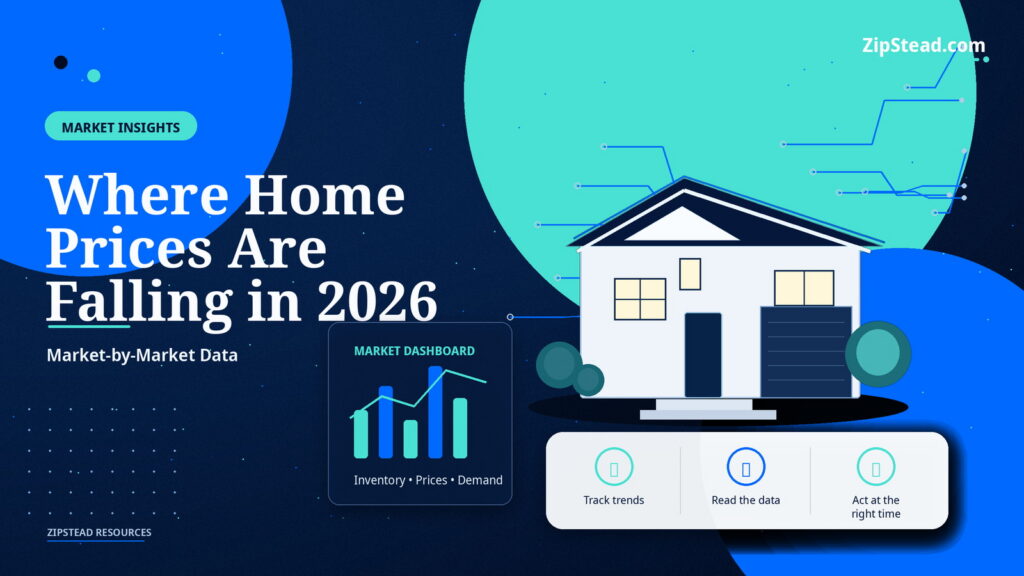 ZipStead.com

MARKET INSIGHTS

Where Home Prices Are Falling in 2026

Market-by-Market Data

MARKET DASHBOARD

Inventory • Prices • Demand

Track trends

Read the data

Act at the right time

ZIPSTEAD RESOURCES